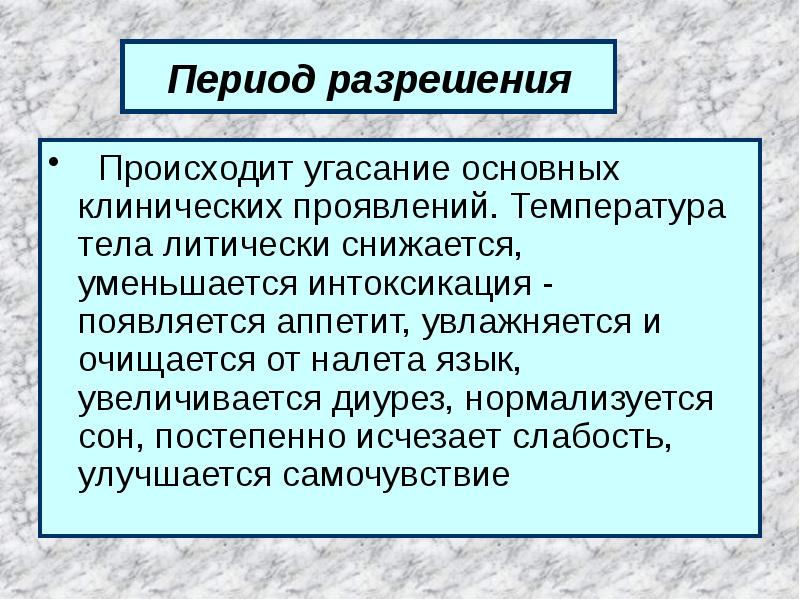 Период разрешения

• Происходит угасание основных клинических проявлений. Температура тела литически снижается, уменьшается интоксикация - появляется аппетит, увлажняется и очищается от налета язык, увеличивается диурез, нормализуется сон, постепенно исчезает слабость, улучшается самочувствие